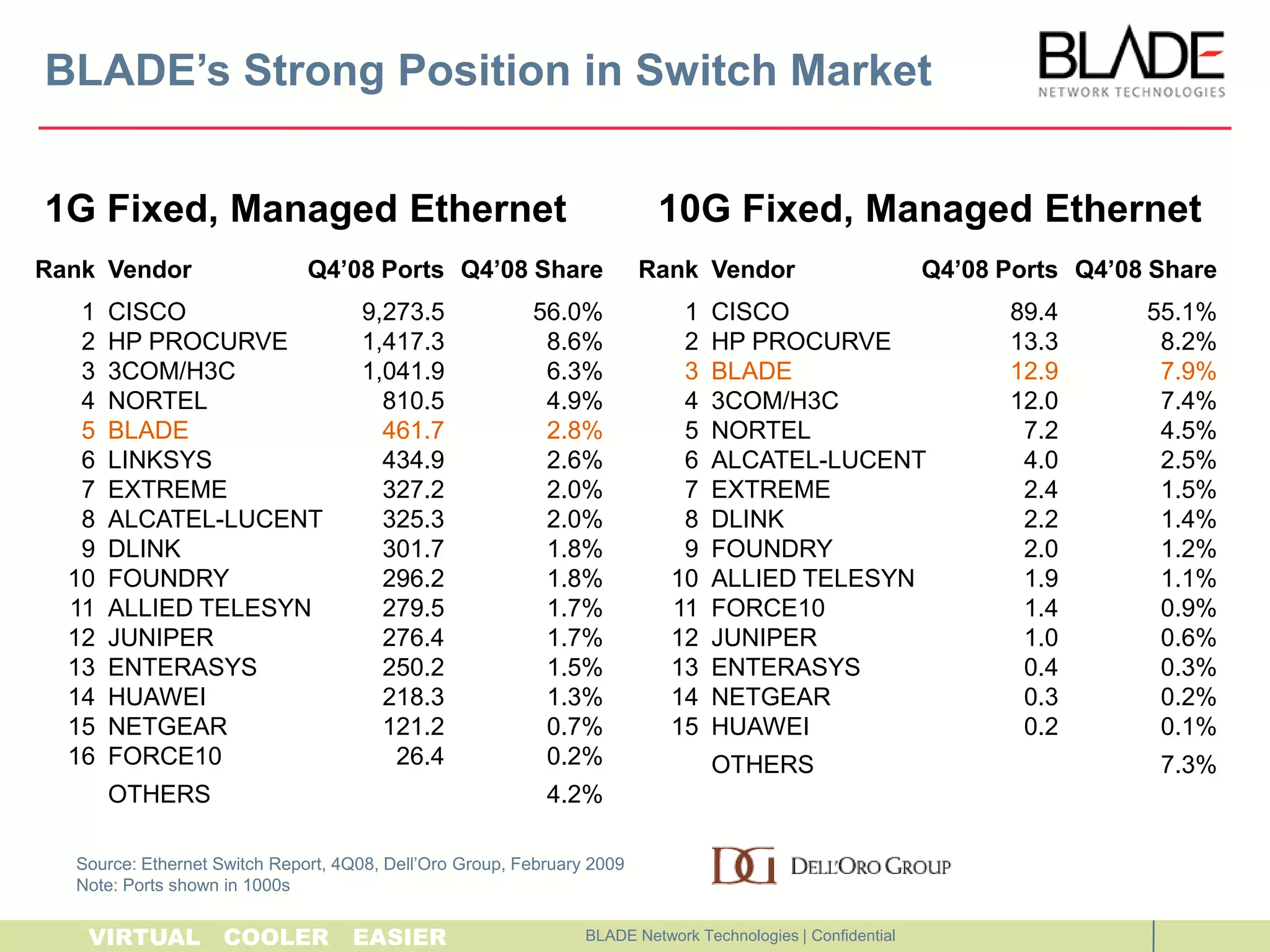 BLADE's Strong Position in Switch Market

BLADE
NETWORK TECHNOLOGIES

1G Fixed, Managed Ethernet

| Rank | Vendor | Q4'08 Ports | Q4'08 Share |
|---|---|---|---|
| 1 | CISCO | 9,273.5 | 56.0% |
| 2 | HP PROCURVE | 1,417.3 | 8.6% |
| 3 | 3COM/H3C | 1,041.9 | 6.3% |
| 4 | NORTEL | 810.5 | 4.9% |
| 5 | BLADE | 461.7 | 2.8% |
| 6 | LINKSYS | 434.9 | 2.6% |
| 7 | EXTREME | 327.2 | 2.0% |
| 8 | ALCATEL-LUCENT | 325.3 | 2.0% |
| 9 | DLINK | 301.7 | 1.8% |
| 10 | FOUNDRY | 296.2 | 1.8% |
| 11 | ALLIED TELESYN | 279.5 | 1.7% |
| 12 | JUNIPER | 276.4 | 1.7% |
| 13 | ENTERASYS | 250.2 | 1.5% |
| 14 | HUAWEI | 218.3 | 1.3% |
| 15 | NETGEAR | 121.2 | 0.7% |
| 16 | FORCE10 | 26.4 | 0.2% |
| | OTHERS | | 4.2% |

10G Fixed, Managed Ethernet

| Rank | Vendor | Q4'08 Ports | Q4'08 Share |
|---|---|---|---|
| 1 | CISCO | 89.4 | 55.1% |
| 2 | HP PROCURVE | 13.3 | 8.2% |
| 3 | BLADE | 12.9 | 7.9% |
| 4 | 3COM/H3C | 12.0 | 7.4% |
| 5 | NORTEL | 7.2 | 4.5% |
| 6 | ALCATEL-LUCENT | 4.0 | 2.5% |
| 7 | EXTREME | 2.4 | 1.5% |
| 8 | DLINK | 2.2 | 1.4% |
| 9 | FOUNDRY | 2.0 | 1.2% |
| 10 | ALLIED TELESYN | 1.9 | 1.1% |
| 11 | FORCE10 | 1.4 | 0.9% |
| 12 | JUNIPER | 1.0 | 0.6% |
| 13 | ENTERASYS | 0.4 | 0.3% |
| 14 | NETGEAR | 0.3 | 0.2% |
| 15 | HUAWEI | 0.2 | 0.1% |
| | OTHERS | | 7.3% |

Source: Ethernet Switch Report, 4Q08, Dell'Oro Group, February 2009
Note: Ports shown in 1000s

DG DELL'ORO GROUP

VIRTUAL COOLER EASIER
BLADE Network Technologies | Confidential